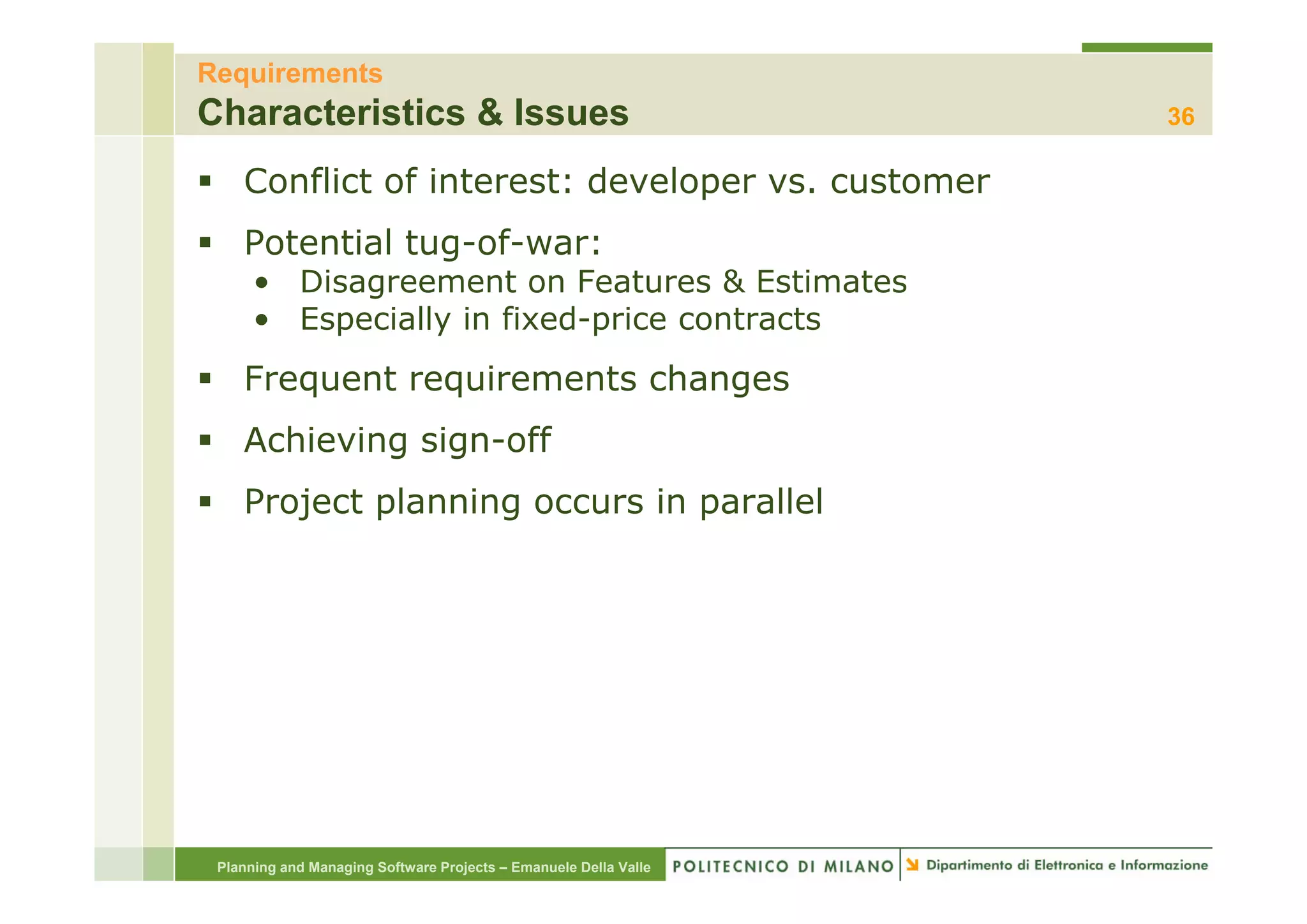 Requirements
Characteristics & Issues

36

▪ Conflict of interest: developer vs. customer

▪ Potential tug-of-war:
• Disagreement on Features & Estimates
• Especially in fixed-price contracts

▪ Frequent requirements changes

▪ Achieving sign-off

▪ Project planning occurs in parallel

Planning and Managing Software Projects – Emanuele Della Valle

POLITECNICO DI MILANO

Dipartimento di Elettronica e Informazione